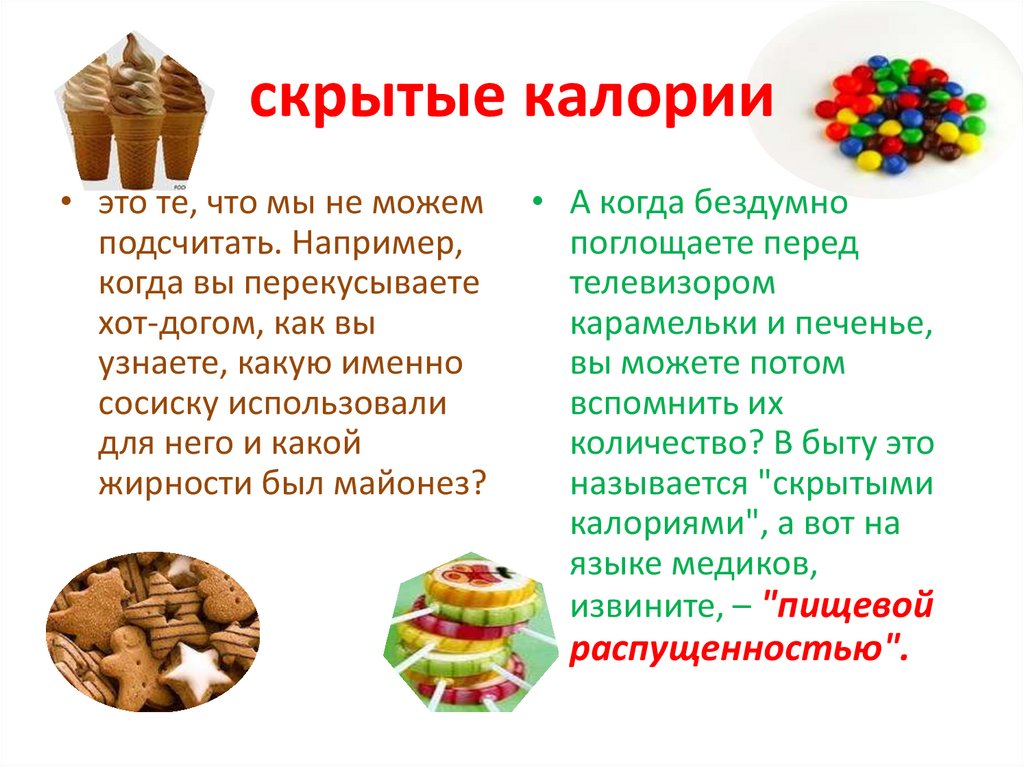 скрытые калории

• это те, что мы не можем подсчитать. Например, когда вы перекусываете хот-догом, как вы узнаете, какую именно сосиску использовали для него и какой жирности был майонез?

• А когда бездумно поглощаете перед телевизором карамельки и печенье, вы можете потом вспомнить их количество? В быту это называется "скрытыми калориями", а вот на языке медиков, извините, – "пищевой распущенностью".